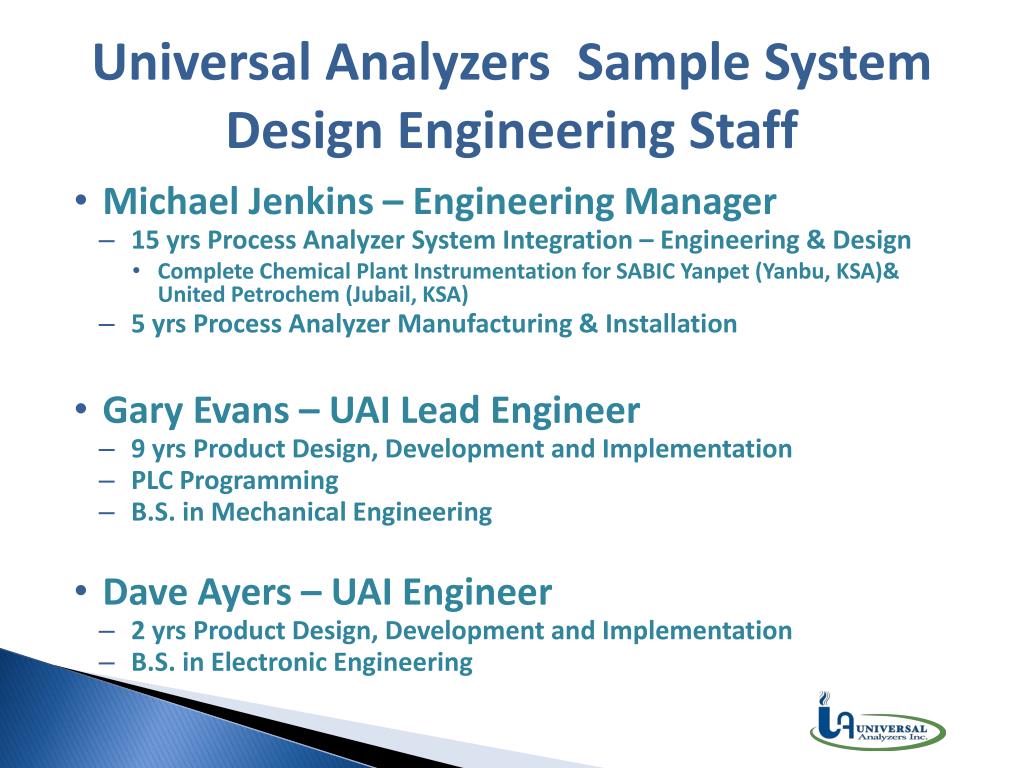 Universal Analyzers  Sample System Design Engineering Staff

• Michael Jenkins – Engineering Manager
– 15 yrs Process Analyzer System Integration – Engineering & Design
• Complete Chemical Plant Instrumentation for SABIC Yanpet (Yanbu, KSA)& United Petrochem (Jubail, KSA)
– 5 yrs Process Analyzer Manufacturing & Installation

• Gary Evans – UAI Lead Engineer
– 9 yrs Product Design, Development and Implementation
– PLC Programming
– B.S. in Mechanical Engineering

• Dave Ayers – UAI Engineer
– 2 yrs Product Design, Development and Implementation
– B.S. in Electronic Engineering

UA UNIVERSAL Analyzers Inc.